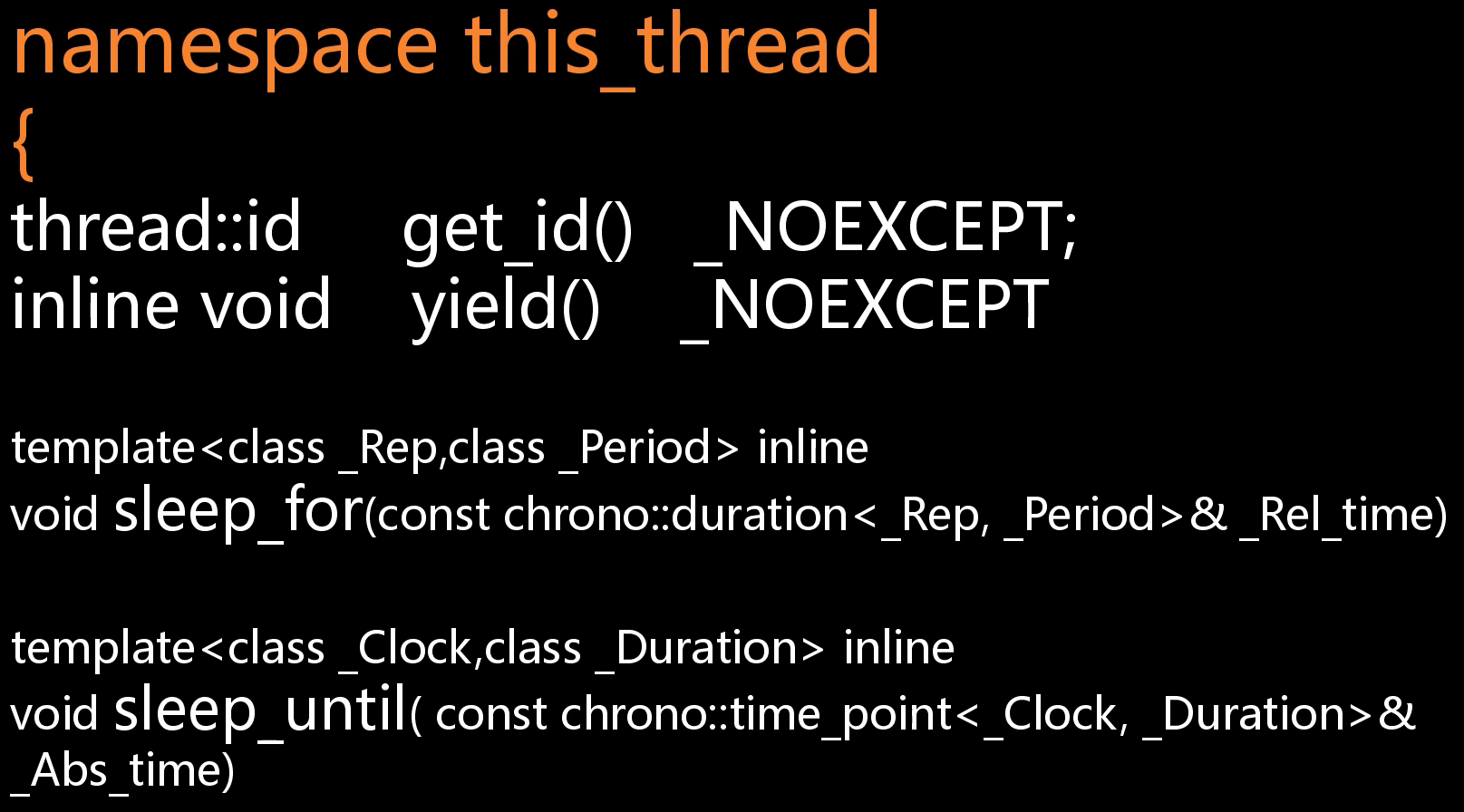 namespace this_thread
{
thread::id get_id() _NOEXCEPT;
inline void yield() _NOEXCEPT

template<class _Rep,class _Period> inline
void sleep_for(const chrono::duration<_Rep, _Period>& _Rel_time)

template<class _Clock,class _Duration> inline
void sleep_until( const chrono::time_point<_Clock, _Duration>& _Abs_time)